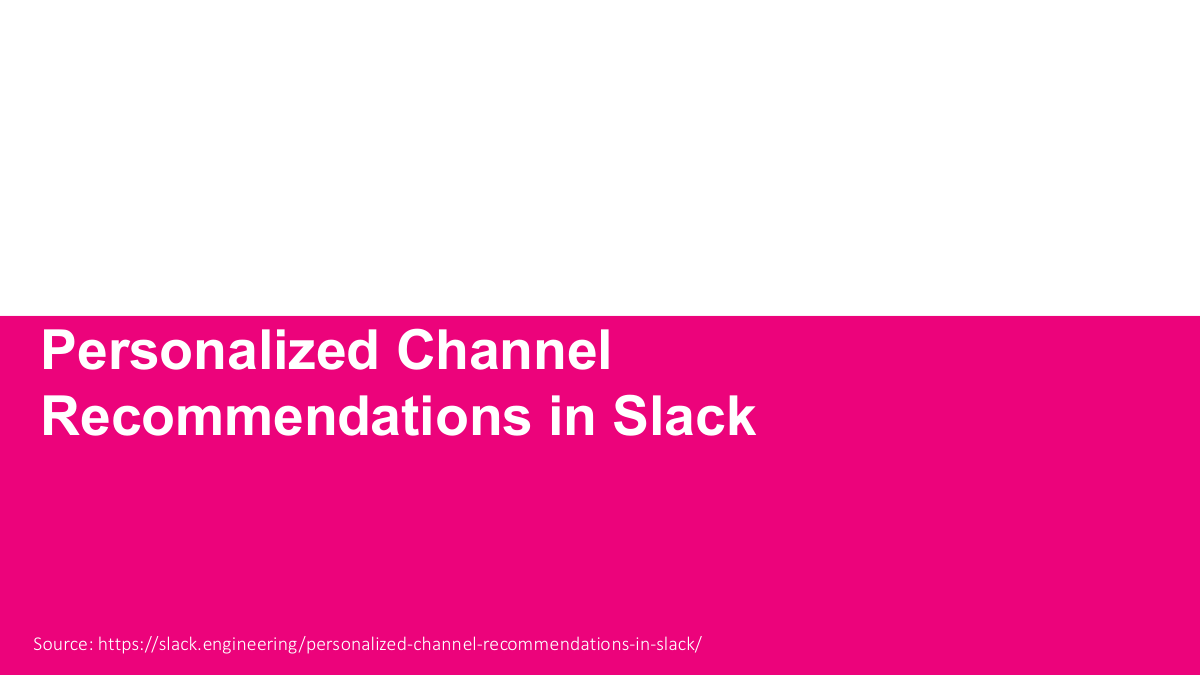 Personalized Channel Recommendations in Slack

Source: https://slack.engineering/personalized-channel-recommendations-in-slack/